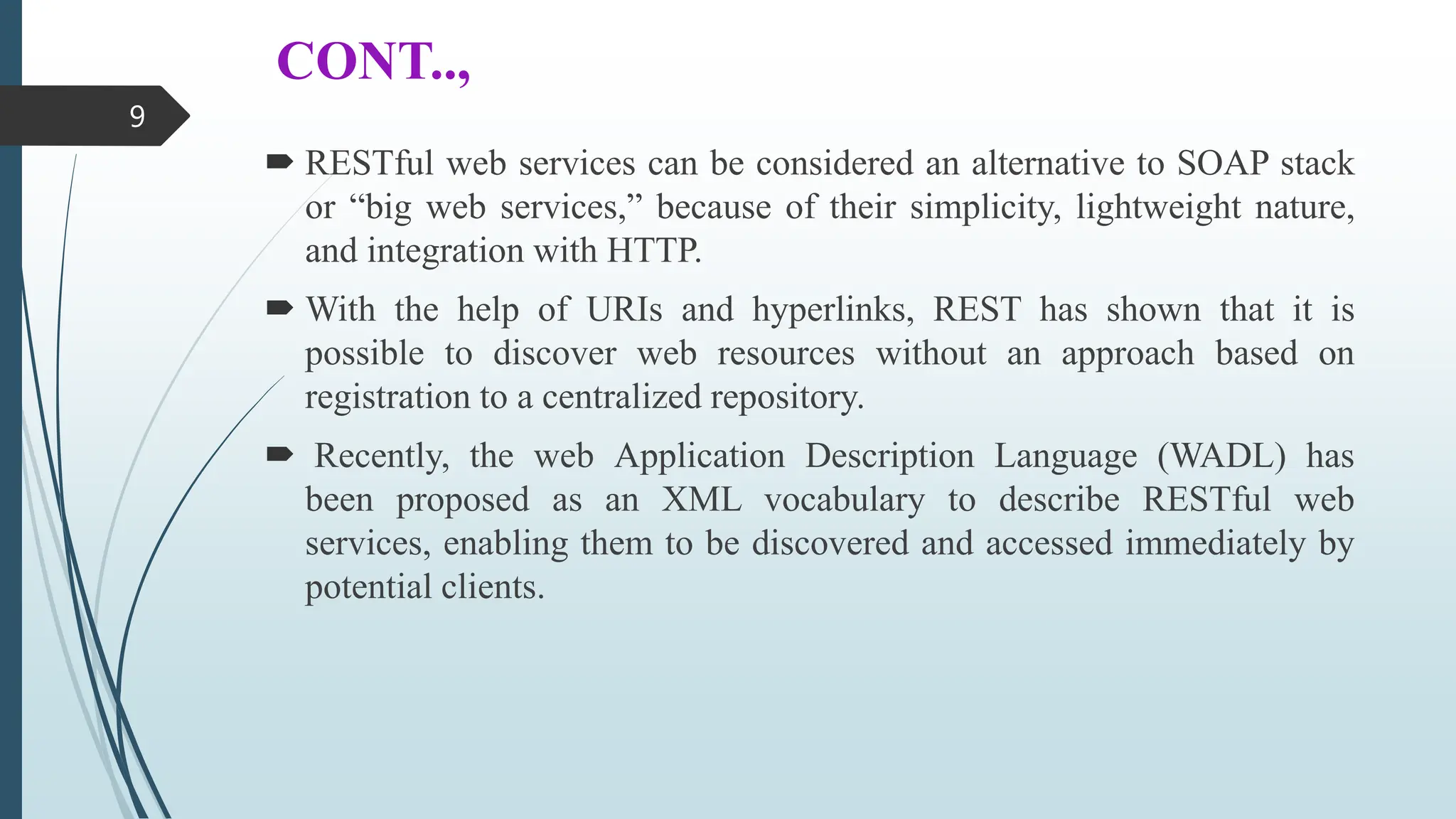 CONT..,

9

➨ RESTful web services can be considered an alternative to SOAP stack or “big web services,” because of their simplicity, lightweight nature, and integration with HTTP.

➨ With the help of URIs and hyperlinks, REST has shown that it is possible to discover web resources without an approach based on registration to a centralized repository.

➨ Recently, the web Application Description Language (WADL) has been proposed as an XML vocabulary to describe RESTful web services, enabling them to be discovered and accessed immediately by potential clients.